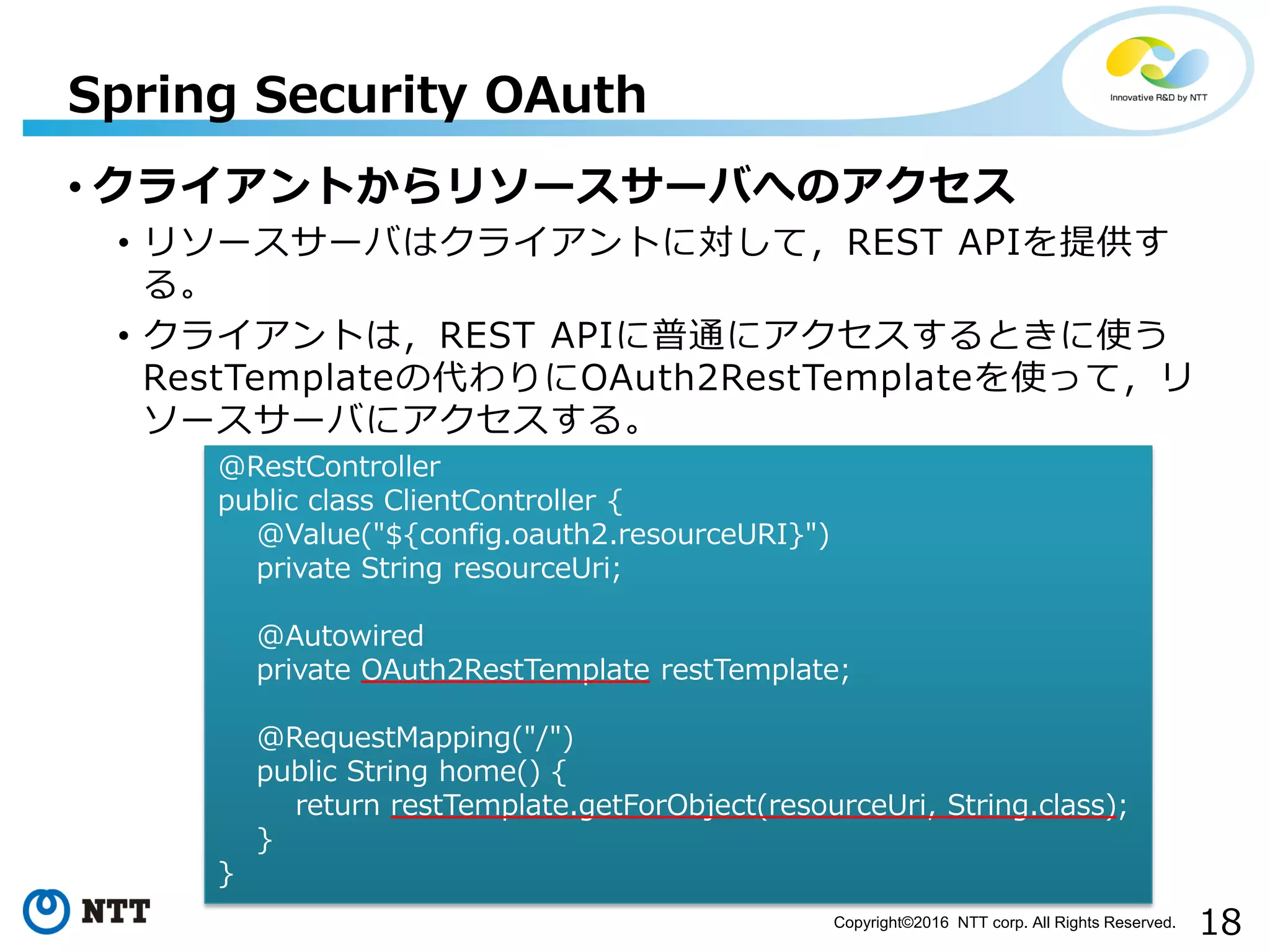 Spring Security OAuth

Innovative R&D by NTT

• クライアントからリソースサーバへのアクセス

• リソースサーバはクライアントに対して，REST APIを提供する。

• クライアントは，REST APIに普通にアクセスするときに使うRestTemplateの代わりにOAuth2RestTemplateを使って，リソースサーバにアクセスする。

@RestController
public class ClientController {
    @Value("${config.oauth2.resourceURI}")
    private String resourceUri;

    @Autowired
    private OAuth2RestTemplate restTemplate;

    @RequestMapping("/")
    public String home() {
        return restTemplate.getForObject(resourceUri, String.class);
    }
}

NTT

Copyright©2016 NTT corp. All Rights Reserved.

18